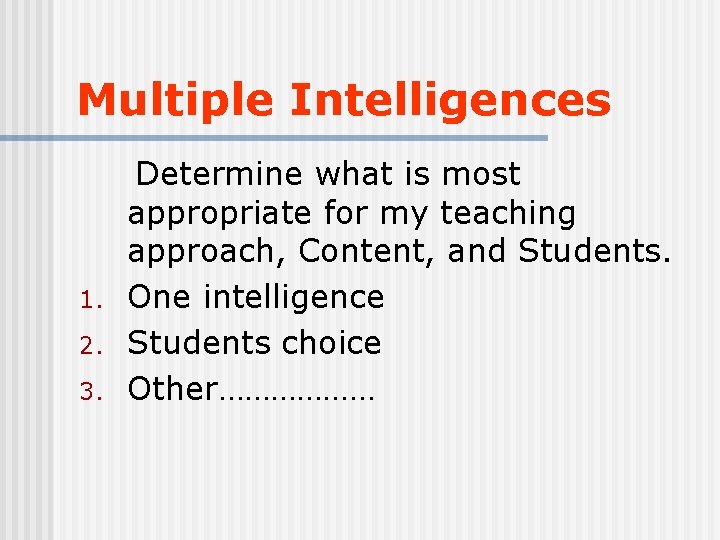 Multiple Intelligences

Determine what is most appropriate for my teaching approach, Content, and Students.

1. One intelligence
2. Students choice
3. Other………………